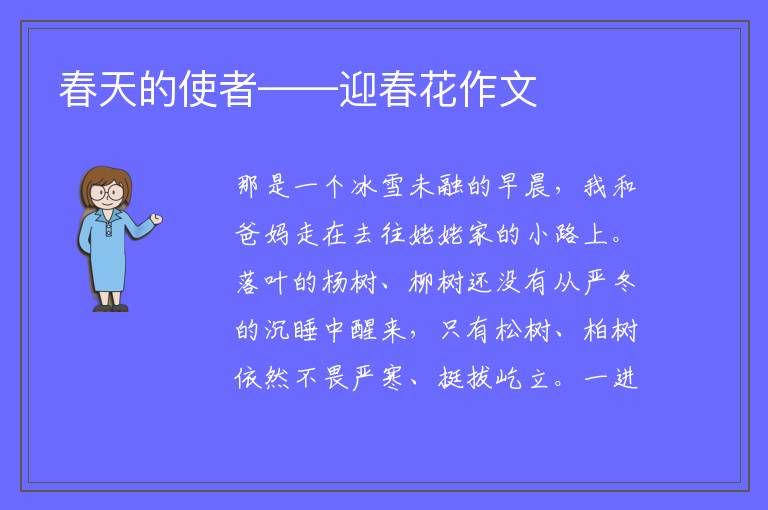 春天的使者——迎春花作文

那是一个冰雪未融的早晨，我和爸妈走在去往姥姥家的小路上。落叶的杨树、柳树还没有从严冬的沉睡中醒来，只有松树、柏树依然不畏严寒、挺拔屹立。一进